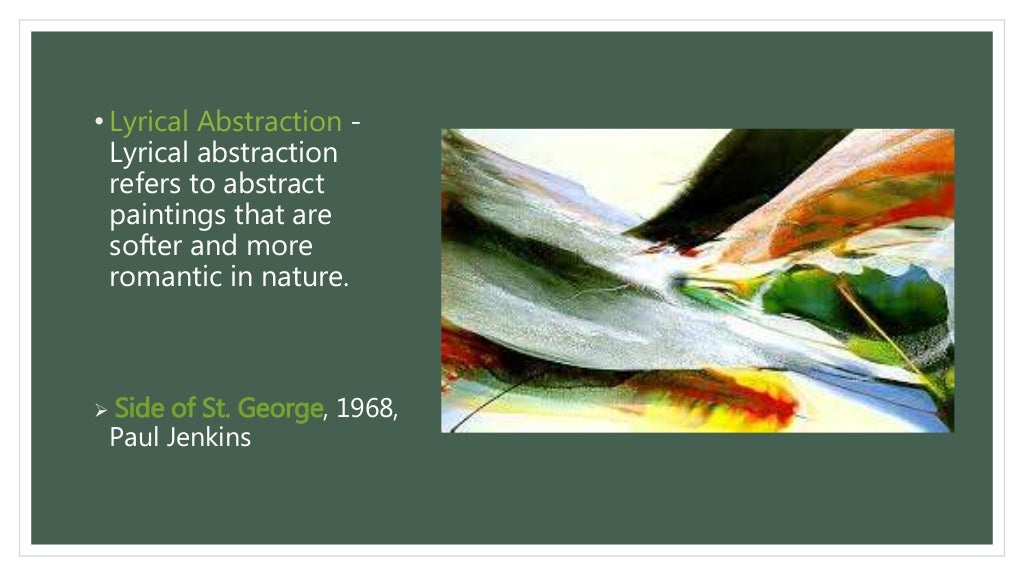 • Lyrical Abstraction - Lyrical abstraction refers to abstract paintings that are softer and more romantic in nature.

➢ Side of St. George, 1968, Paul Jenkins